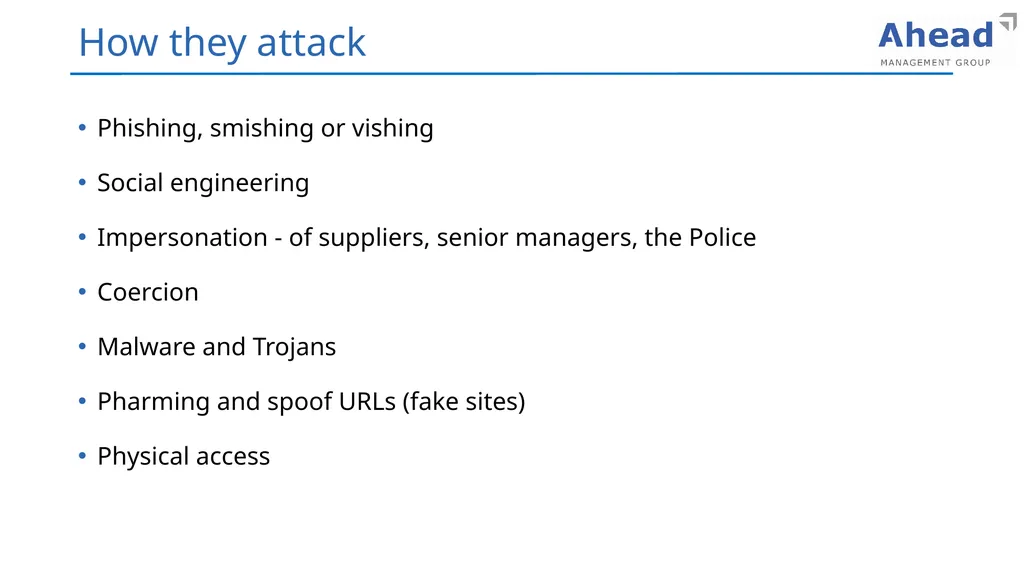 How they attack

Ahead
MANAGEMENT GROUP

• Phishing, smishing or vishing
• Social engineering
• Impersonation - of suppliers, senior managers, the Police
• Coercion
• Malware and Trojans
• Pharming and spoof URLs (fake sites)
• Physical access